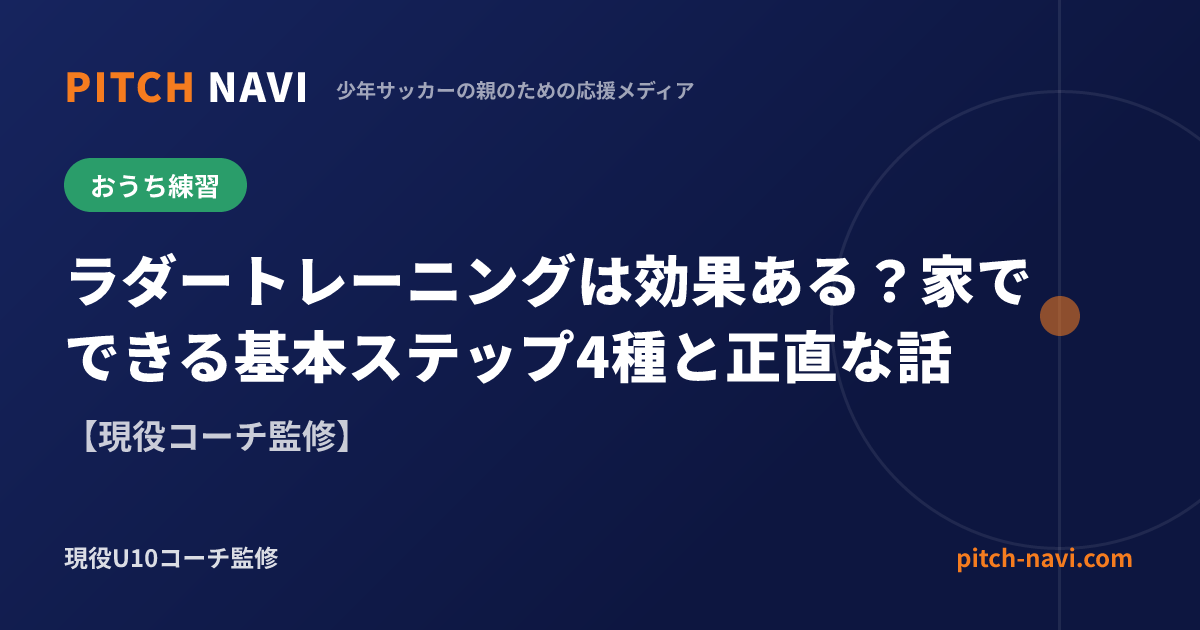 PITCH NAVI 少年サッカーの親のための応援メディア

おうち練習

ラダートレーニングは効果ある？家でできる基本ステップ4種と正直な話

【現役コーチ監修】

現役U10コーチ監修

pitch-navi.com